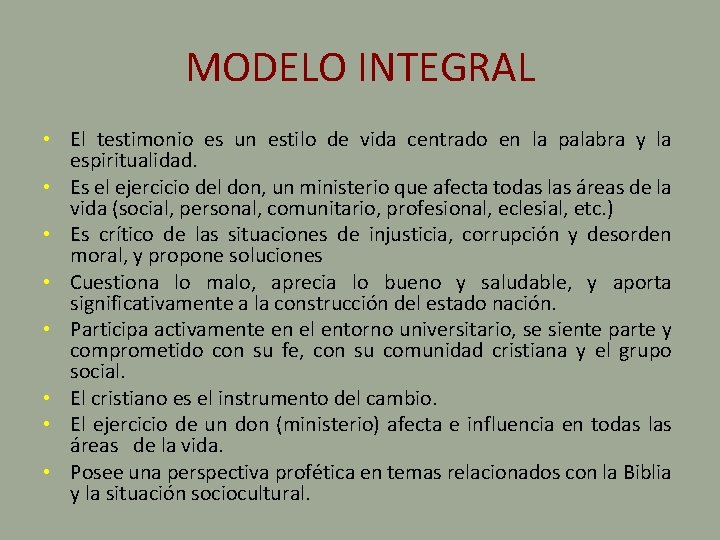 MODELO INTEGRAL

• El testimonio es un estilo de vida centrado en la palabra y la espiritualidad.
• Es el ejercicio del don, un ministerio que afecta todas las áreas de la vida (social, personal, comunitario, profesional, eclesial, etc.)
• Es crítico de las situaciones de injusticia, corrupción y desorden moral, y propone soluciones
• Cuestiona lo malo, aprecia lo bueno y saludable, y aporta significativamente a la construcción del estado nación.
• Participa activamente en el entorno universitario, se siente parte y comprometido con su fe, con su comunidad cristiana y el grupo social.
• El cristiano es el instrumento del cambio.
• El ejercicio de un don (ministerio) afecta e influencia en todas las áreas de la vida.
• Posee una perspectiva profética en temas relacionados con la Biblia y la situación sociocultural.